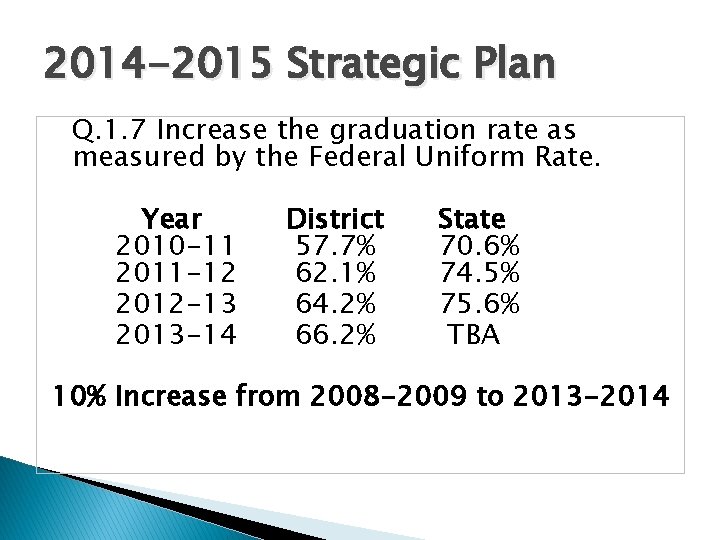 2014-2015 Strategic Plan

Q.1.7 Increase the graduation rate as measured by the Federal Uniform Rate.

| Year | District | State |
|---|---|---|
| 2010-11 | 57.7% | 70.6% |
| 2011-12 | 62.1% | 74.5% |
| 2012-13 | 64.2% | 75.6% |
| 2013-14 | 66.2% | TBA |

10% Increase from 2008-2009 to 2013-2014